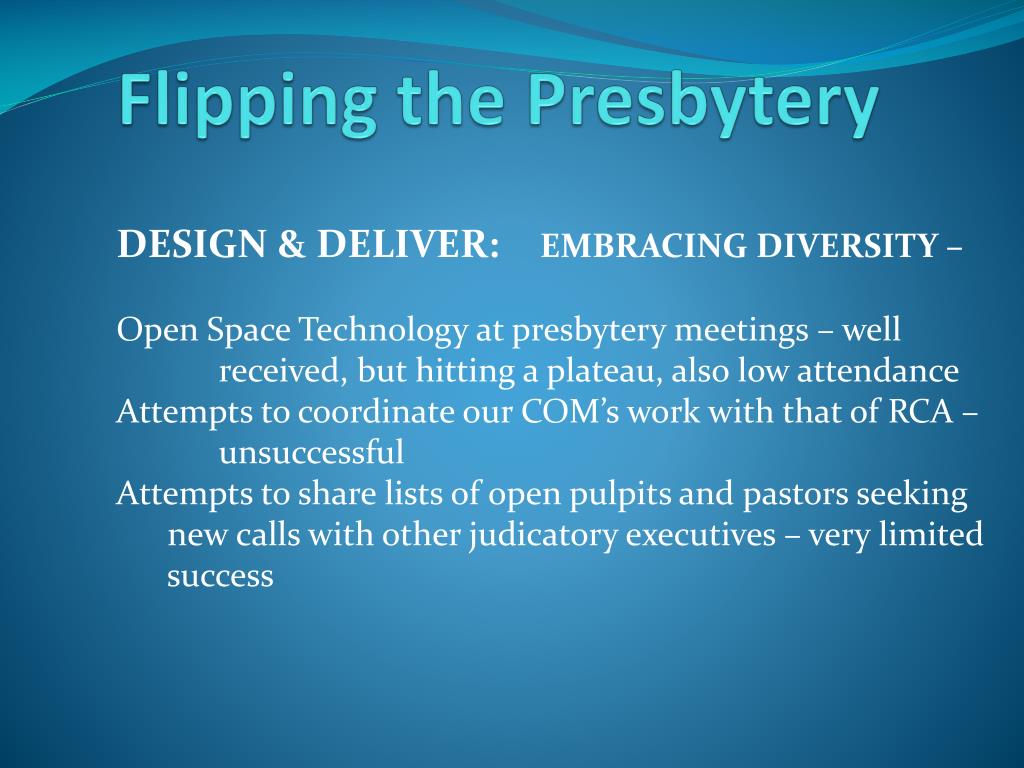 Flipping the Presbytery

DESIGN & DELIVER: EMBRACING DIVERSITY –

Open Space Technology at presbytery meetings – well received, but hitting a plateau, also low attendance
Attempts to coordinate our COM's work with that of RCA – unsuccessful
Attempts to share lists of open pulpits and pastors seeking new calls with other judicatory executives – very limited success